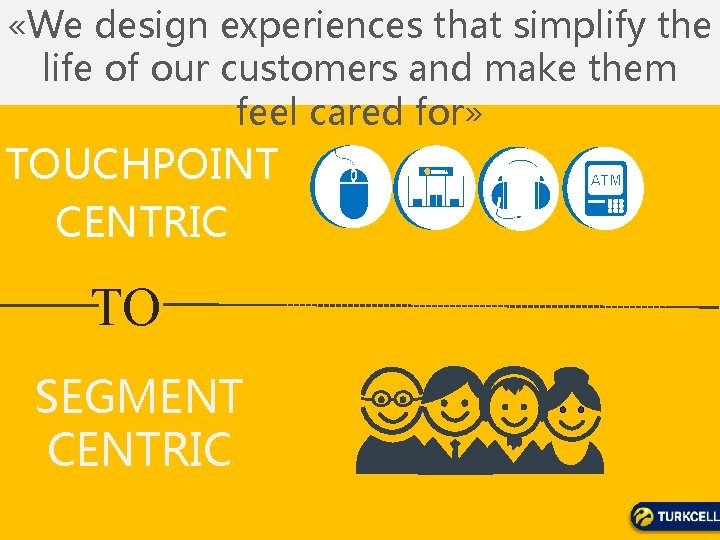 «We design experiences that simplify the life of our customers and make them feel cared for»

TOUCHPOINT CENTRIC

ATM

TO

SEGMENT CENTRIC

TURKCELL